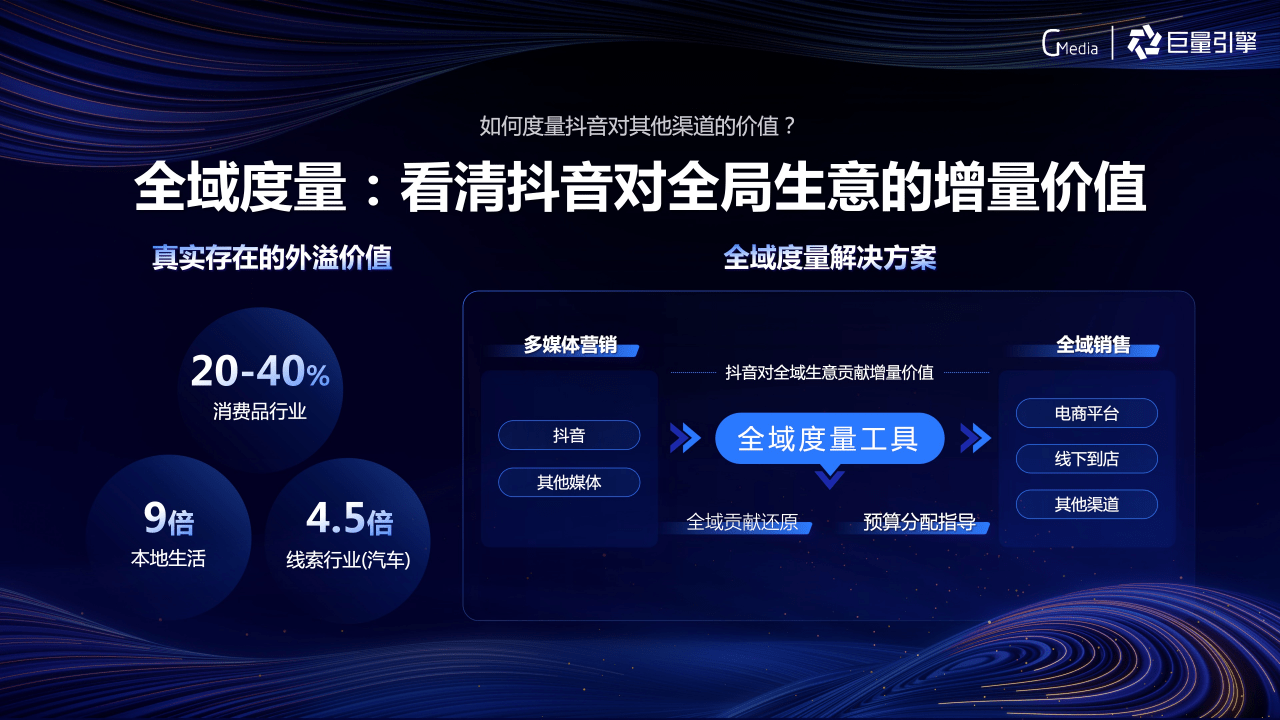 GMedia | 巨量引擎

如何度量抖音对其他渠道的价值？

全域度量：看清抖音对全局生意的增量价值

真实存在的外溢价值

20-40%
消费品行业

9倍
本地生活

4.5倍
线索行业(汽车)

全域度量解决方案

多媒体营销

抖音

其他媒体

抖音对全域生意贡献增量价值

全域度量工具

全域贡献还原

预算分配指导

全域销售

电商平台

线下到店

其他渠道